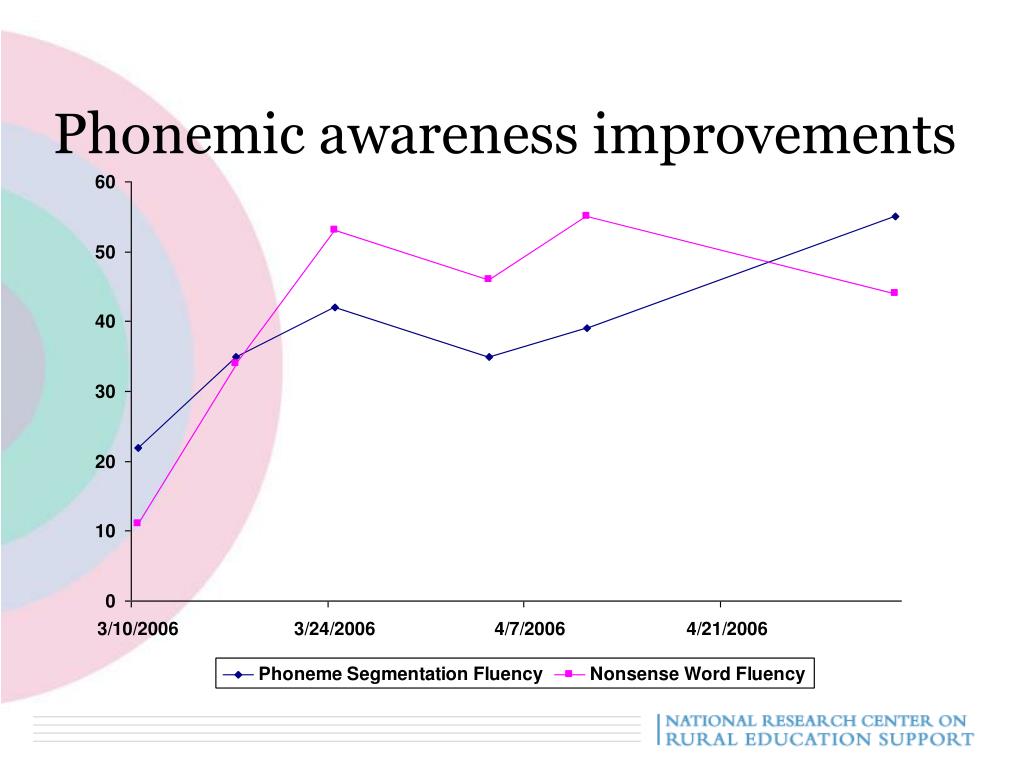 Phonemic awareness improvements

60
50
40
30
20
10
0

3/10/2006
3/24/2006
4/7/2006
4/21/2006

Phoneme Segmentation Fluency
Nonsense Word Fluency

NATIONAL RESEARCH CENTER ON
RURAL EDUCATION SUPPORT